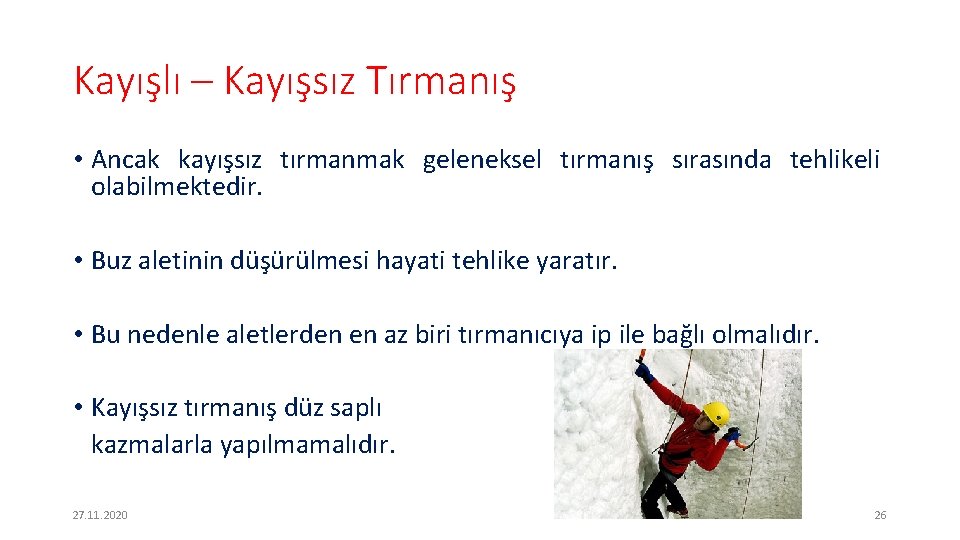 Kayışlı – Kayışsız Tırmanış

• Ancak kayışsız tırmanmak geleneksel tırmanış sırasında tehlikeli olabilmektedir.

• Buz aletinin düşürülmesi hayati tehlike yaratır.

• Bu nedenle aletlerden en az biri tırmanıcıya ip ile bağlı olmalıdır.

• Kayışsız tırmanış düz saplı kazmalarla yapılmamalıdır.

27.11.2020

26